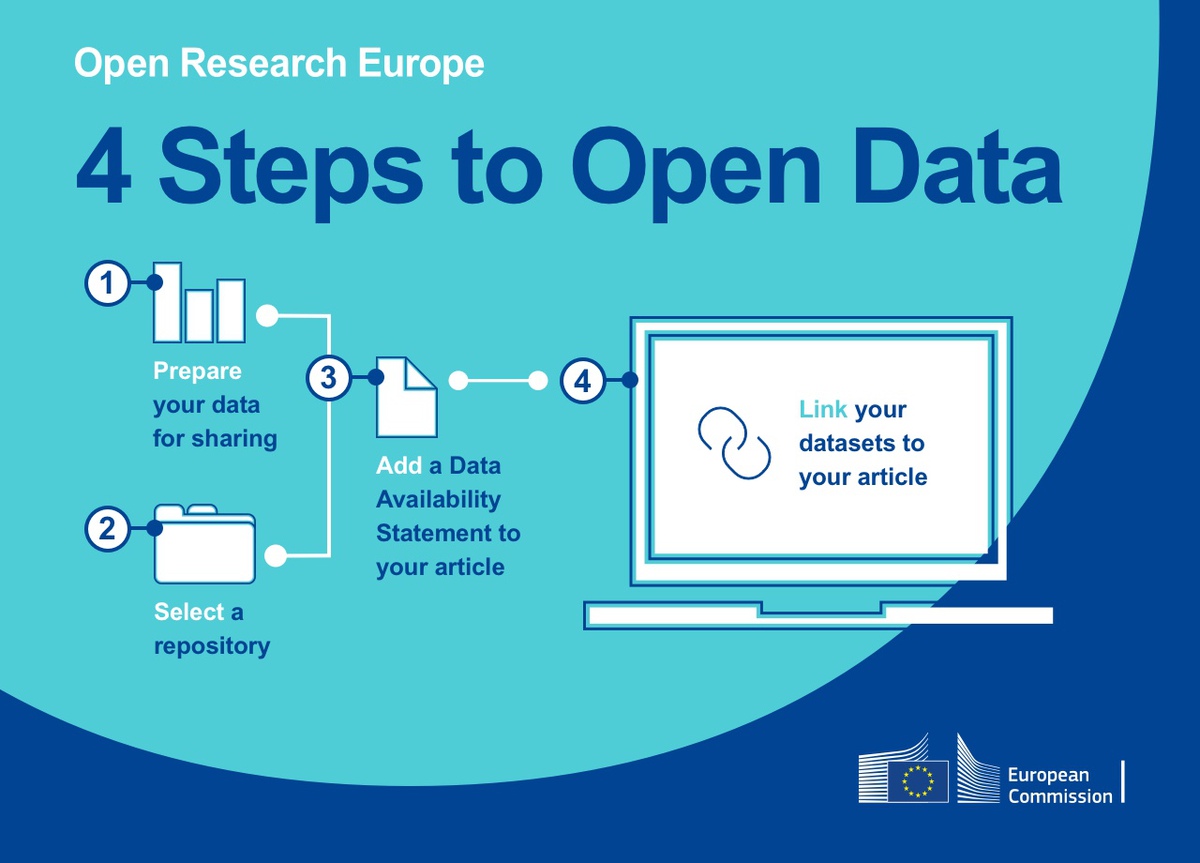 Open Research Europe

4 Steps to Open Data

1

Prepare your data for sharing

2

Select a repository

3

Add a Data Availability Statement to your article

4

Link your datasets to your article

European Commission